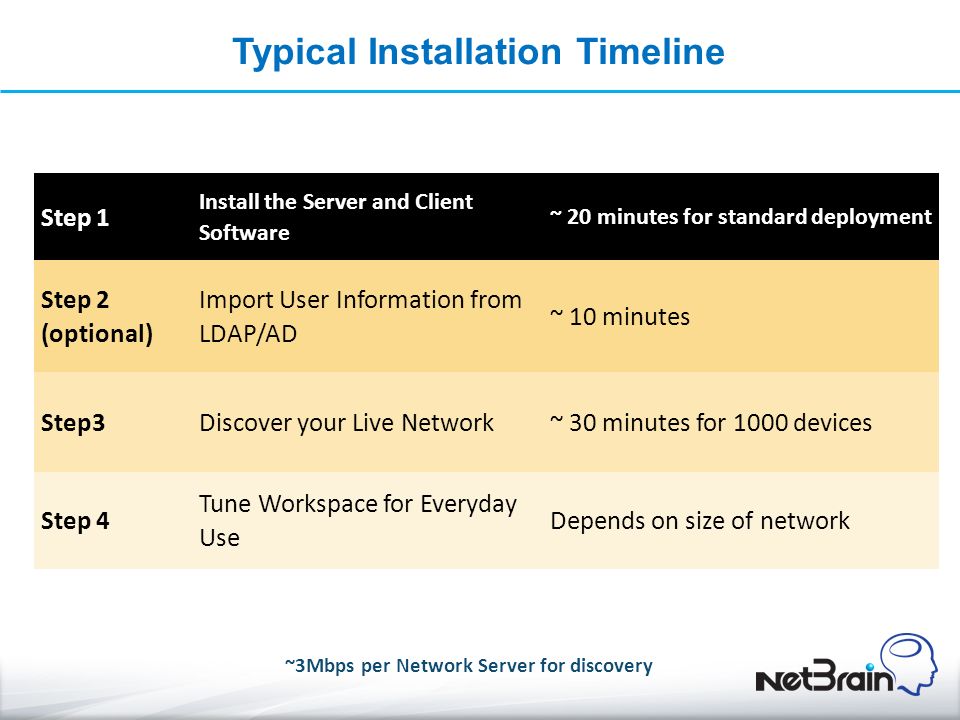 Typical Installation Timeline

| Step 1 | Install the Server and Client Software | ~ 20 minutes for standard deployment |
|---|---|---|
| Step 2 (optional) | Import User Information from LDAP/AD | ~ 10 minutes |
| Step3 | Discover your Live Network | ~ 30 minutes for 1000 devices |
| Step 4 | Tune Workspace for Everyday Use | Depends on size of network |

~3Mbps per Network Server for discovery

NetBrain